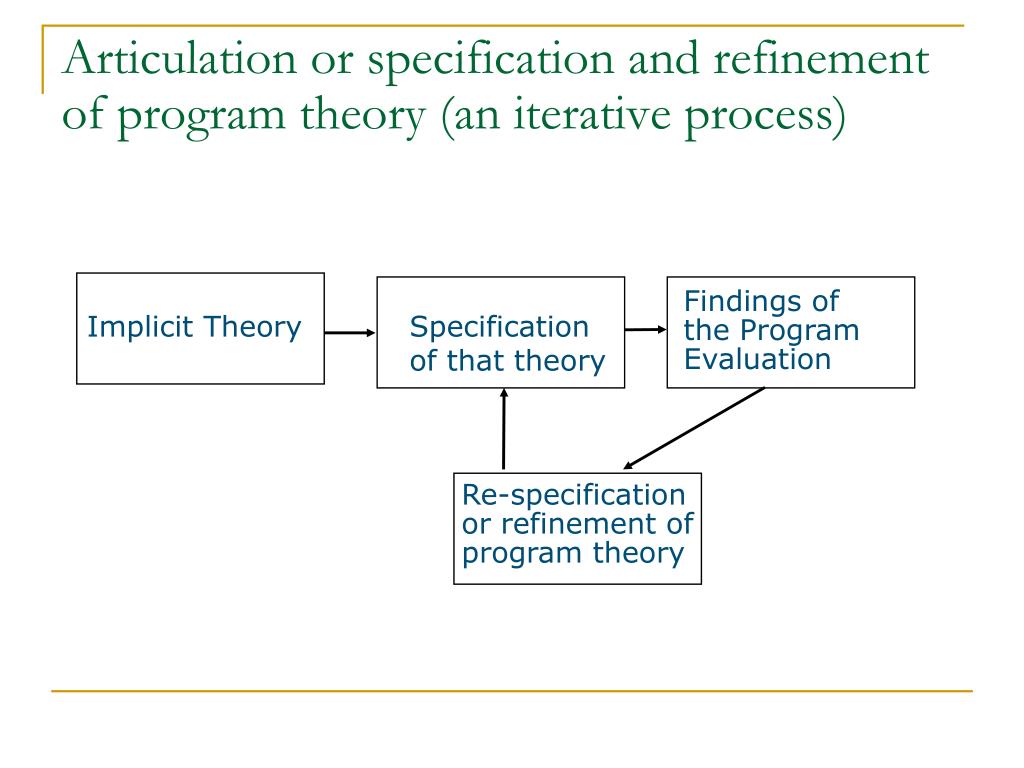 Articulation or specification and refinement of program theory (an iterative process)

Implicit Theory

Specification of that theory

Findings of the Program Evaluation

Re-specification or refinement of program theory